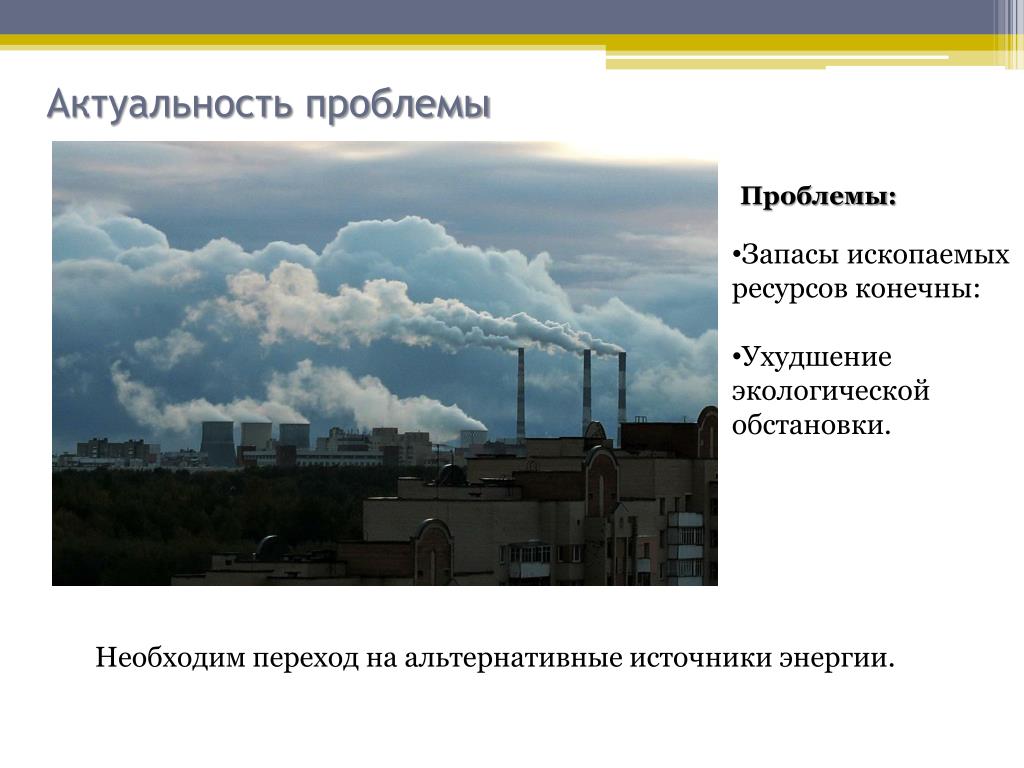 Актуальность проблемы

Проблемы:

•Запасы ископаемых ресурсов конечны:

•Ухудшение экологической обстановки.

Необходим переход на альтернативные источники энергии.